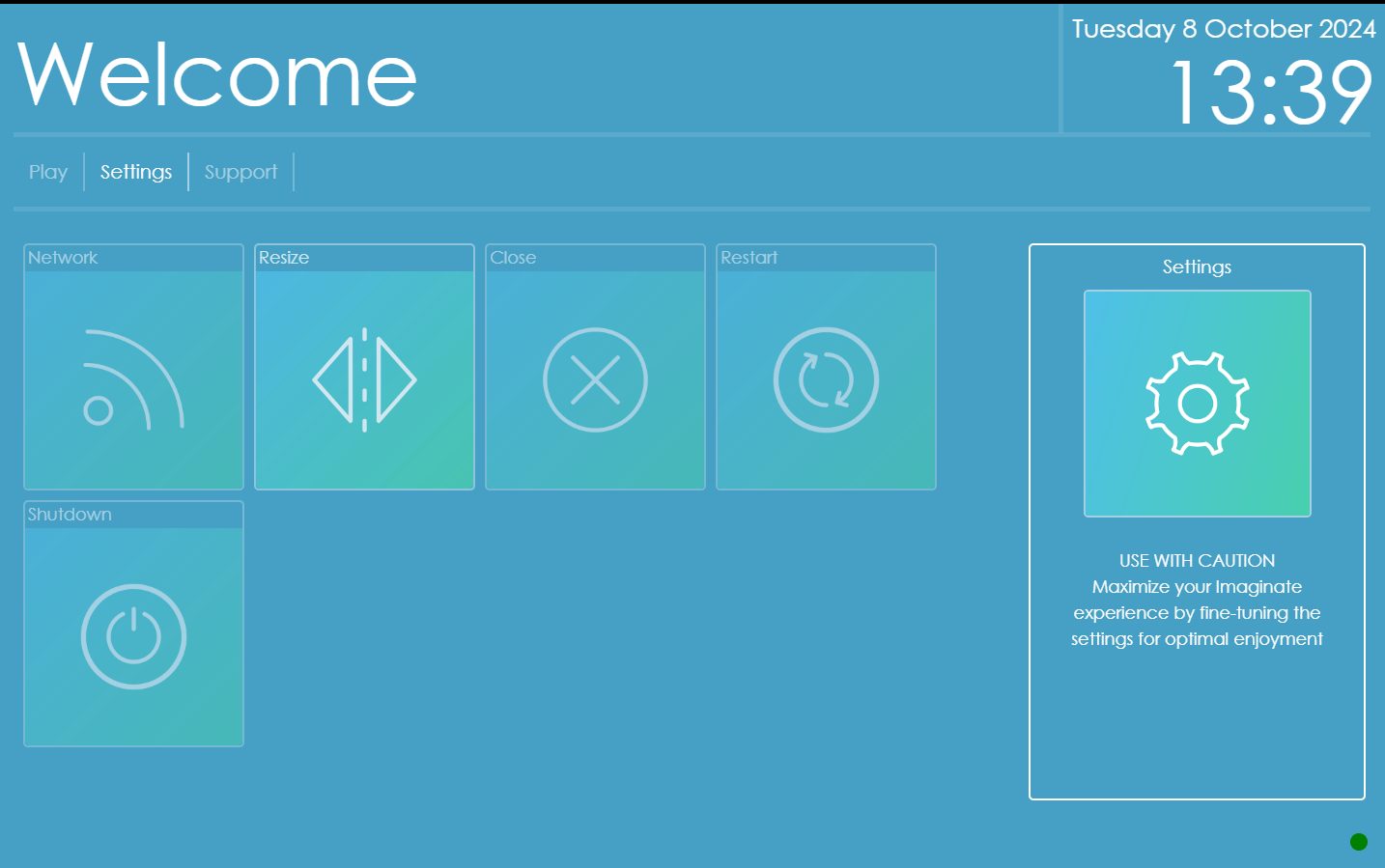 Welcome

Tuesday 8 October 2024
13:39

Play
Settings
Support

Network
Resize
Close
Restart
Shutdown

Settings

USE WITH CAUTION
Maximize your Imaginate experience by fine-tuning the settings for optimal enjoyment